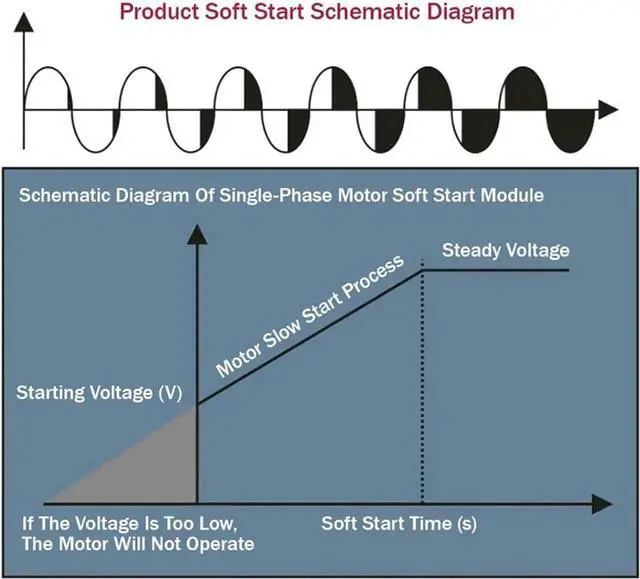 Product Soft Start Schematic Diagram

Schematic Diagram Of Single-Phase Motor Soft Start Module

Steady Voltage

Motor Slow Start Process

Starting Voltage (V)

If The Voltage Is Too Low, The Motor Will Not Operate

Soft Start Time (s)